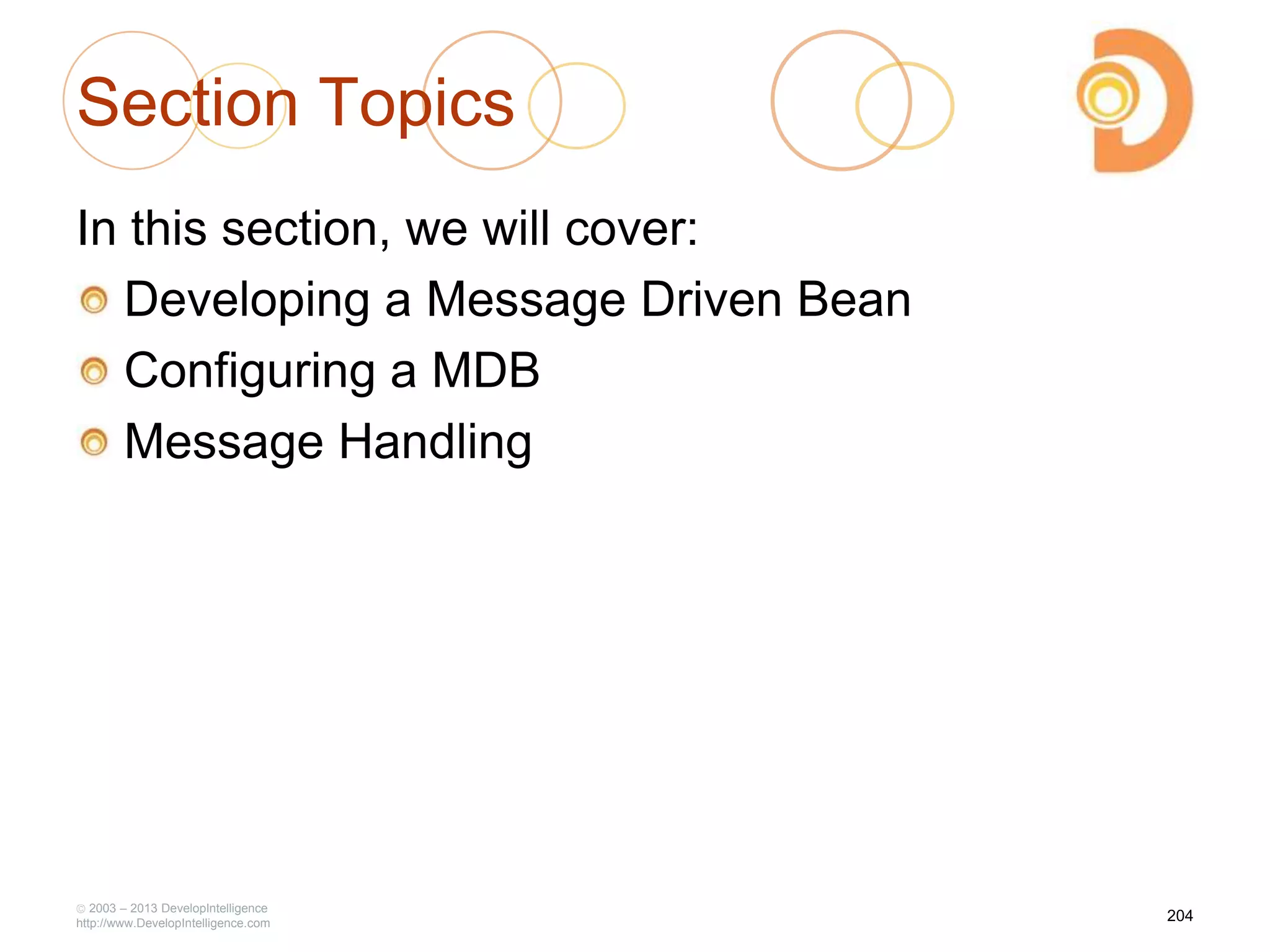 Section Topics

In this section, we will cover:

Developing a Message Driven Bean

Configuring a MDB

Message Handling

© 2003 – 2013 DevelopIntelligence
http://www.DevelopIntelligence.com

204